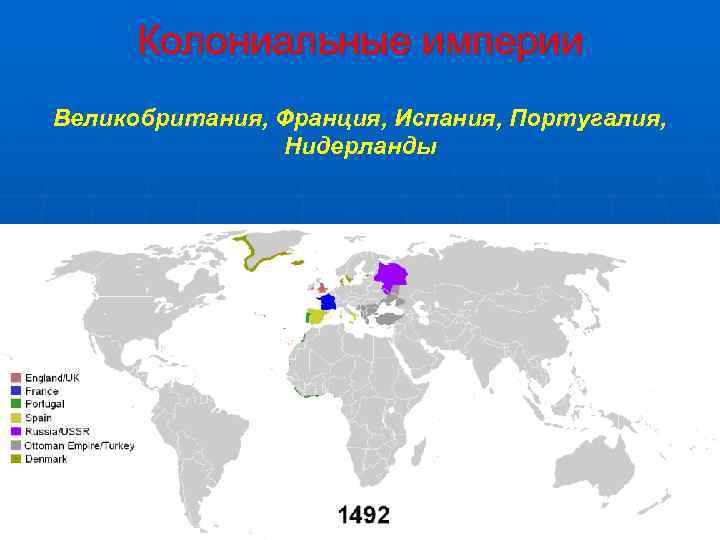 Колониальные империи

Великобритания, Франция, Испания, Португалия, Нидерланды

England/UK
France
Portugal
Spain
Russia/USSR
Ottoman Empire/Turkey
Denmark

1492